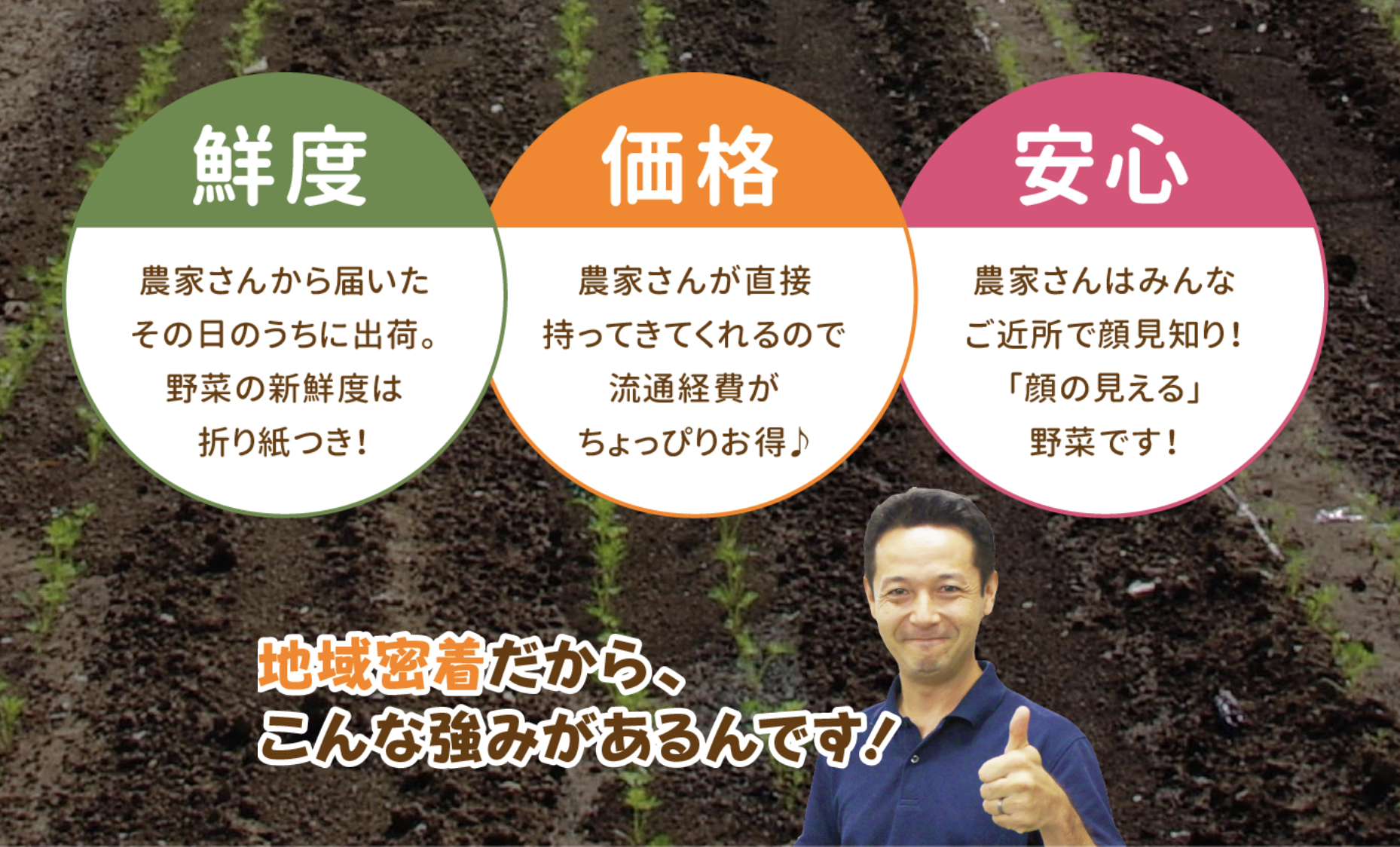 鮮度

農家さんから届いた
その日のうちに出荷。
野菜の新鮮度は
折り紙つき！

価格

農家さんが直接
持ってきてくれるので
流通経費が
ちょっぴりお得♪

安心

農家さんはみんな
ご近所で顔見知り！
「顔の見える」
野菜です！

地域密着だから、
こんな強みがあるんです！